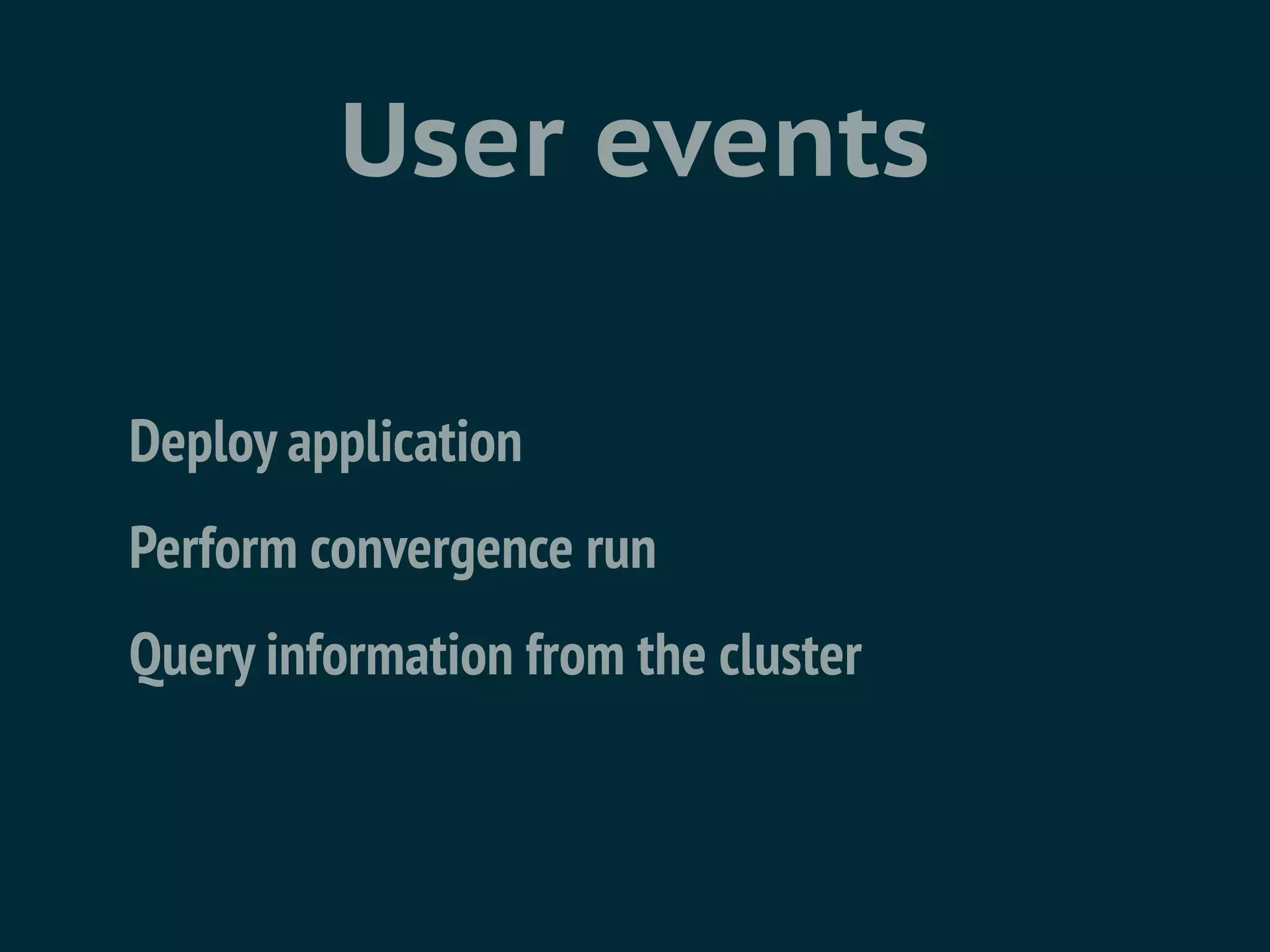 User events

Deploy application

Perform convergence run

Query information from the cluster